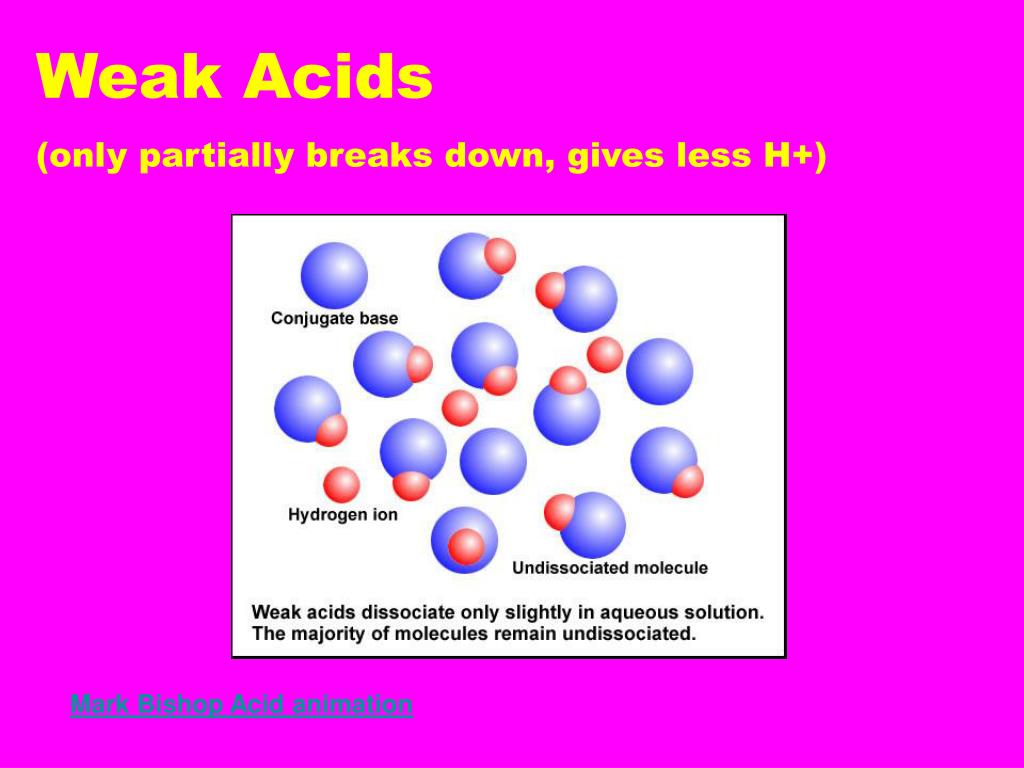 Weak Acids

(only partially breaks down, gives less H+)

Conjugate base

Hydrogen ion

Undissociated molecule

Weak acids dissociate only slightly in aqueous solution. The majority of molecules remain undissociated.

Mark Bishop Acid animation